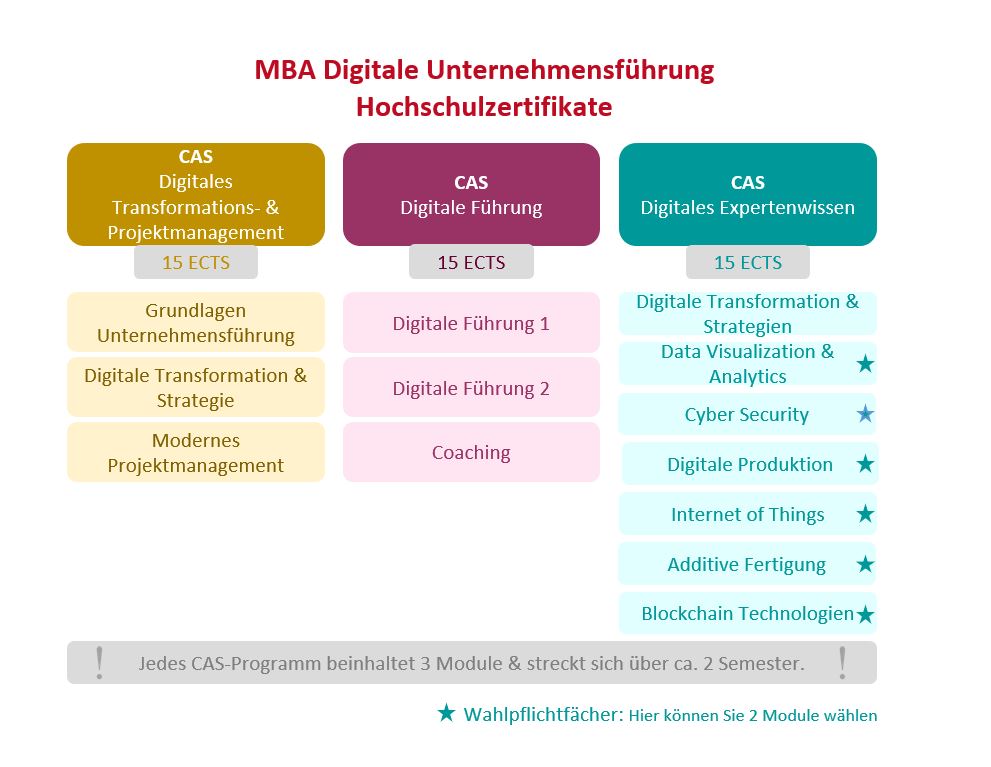 MBA Digitale Unternehmensführung
Hochschulzertifikate

CAS
Digitales Transformations- & Projektmanagement

15 ECTS

Grundlagen Unternehmensführung

Digitale Transformation & Strategie

Modernes Projektmanagement

CAS
Digitale Führung

15 ECTS

Digitale Führung 1

Digitale Führung 2

Coaching

CAS
Digitales Expertenwissen

15 ECTS

Digitale Transformation & Strategien

Data Visualization & Analytics ★

Cyber Security ★

Digitale Produktion ★

Internet of Things ★

Additive Fertigung ★

Blockchain Technologien ★

! Jedes CAS-Programm beinhaltet 3 Module & streckt sich über ca. 2 Semester. !

★ Wahlpflichtfächer: Hier können Sie 2 Module wählen